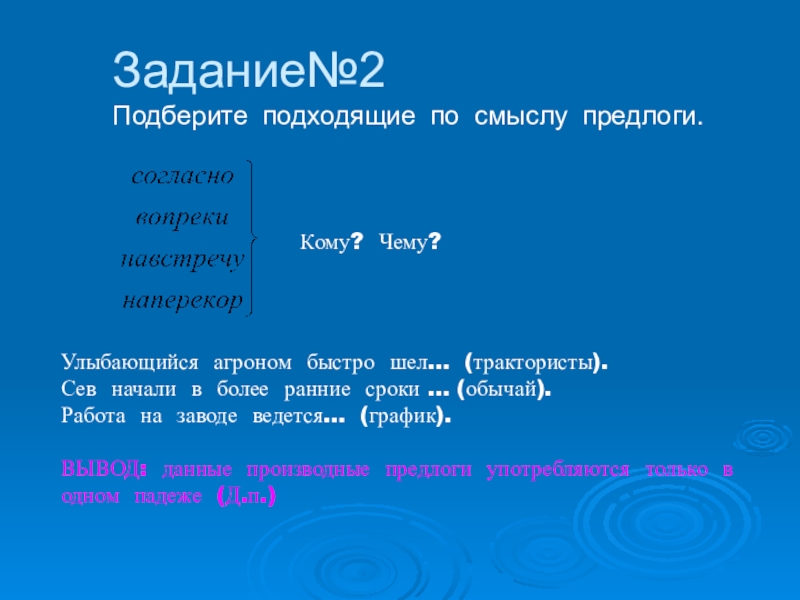 Задание№2
Подберите подходящие по смыслу предлоги.

согласно
вопреки
навстречу
наперекор

Кому? Чему?

Улыбающийся агроном быстро шел… (трактористы).
Сев начали в более ранние сроки … (обычай).
Работа на заводе ведется… (график).

ВЫВОД: данные производные предлоги употребляются только в одном падеже (Д.п.)